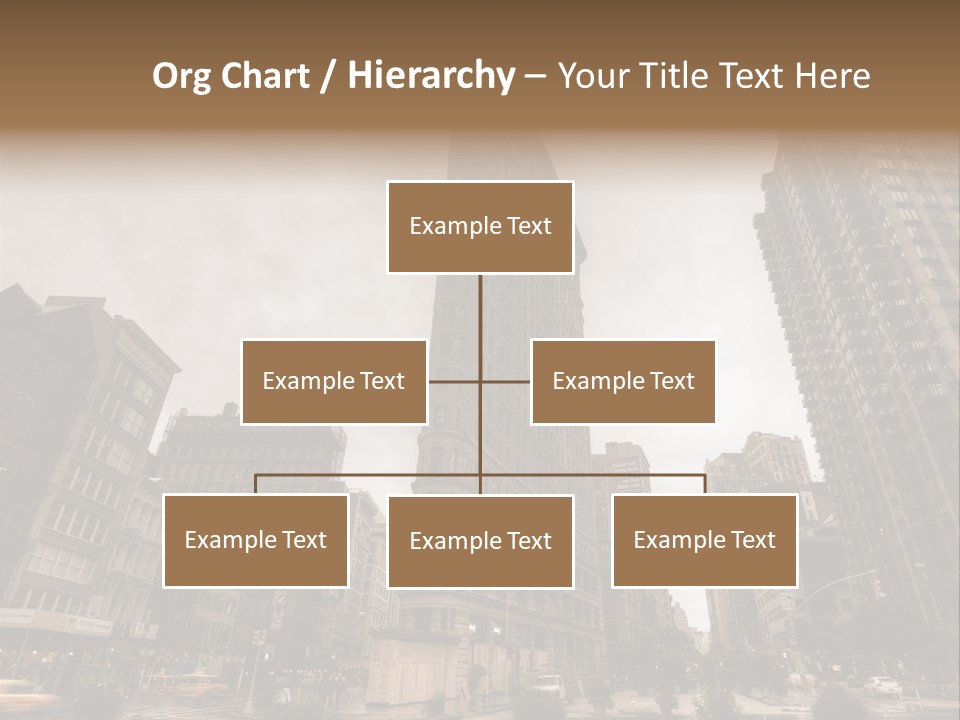 Org Chart / Hierarchy – Your Title Text Here

Example Text

Example Text

Example Text

Example Text

Example Text

Example Text